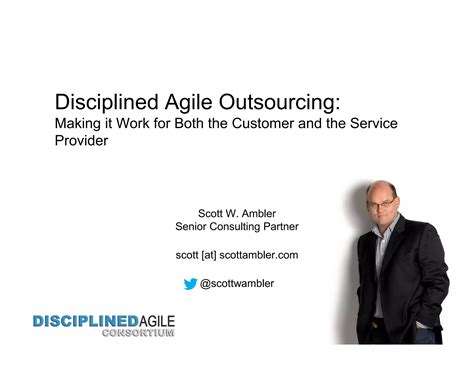 Disciplined Agile Outsourcing:
Making it Work for Both the Customer and the Service Provider

Scott W. Ambler
Senior Consulting Partner

scott [at] scottambler.com

@scottwambler

DISCIPLINEDAGILE
CONSORTIUM